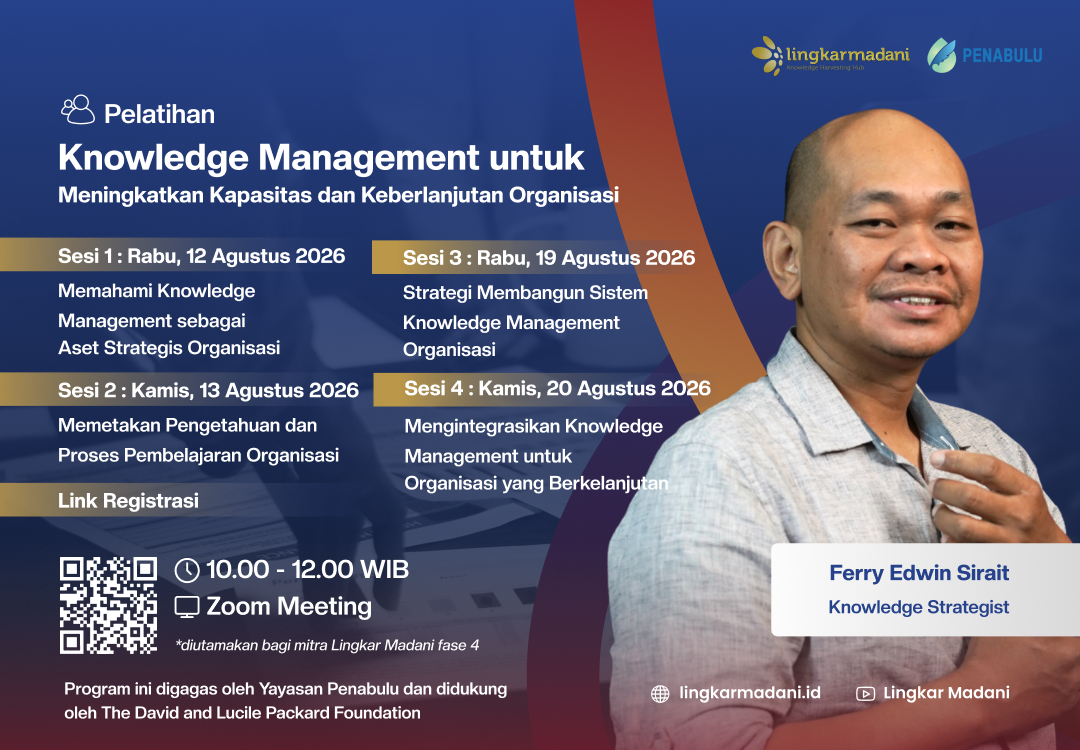 lingkarmadani
Knowledge Harvesting Hub
PENABULU

Pelatihan
Knowledge Management untuk
Meningkatkan Kapasitas dan Keberlanjutan Organisasi

Sesi 1 : Rabu, 12 Agustus 2026
Memahami Knowledge Management sebagai Aset Strategis Organisasi

Sesi 2 : Kamis, 13 Agustus 2026
Memetakan Pengetahuan dan Proses Pembelajaran Organisasi

Sesi 3 : Rabu, 19 Agustus 2026
Strategi Membangun Sistem Knowledge Management Organisasi

Sesi 4 : Kamis, 20 Agustus 2026
Mengintegrasikan Knowledge Management untuk Organisasi yang Berkelanjutan

Link Registrasi

10.00 - 12.00 WIB
Zoom Meeting
*diutamakan bagi mitra Lingkar Madani fase 4

Ferry Edwin Sirait
Knowledge Strategist

Program ini digagas oleh Yayasan Penabulu dan didukung oleh The David and Lucile Packard Foundation

lingkarmadani.id
Lingkar Madani